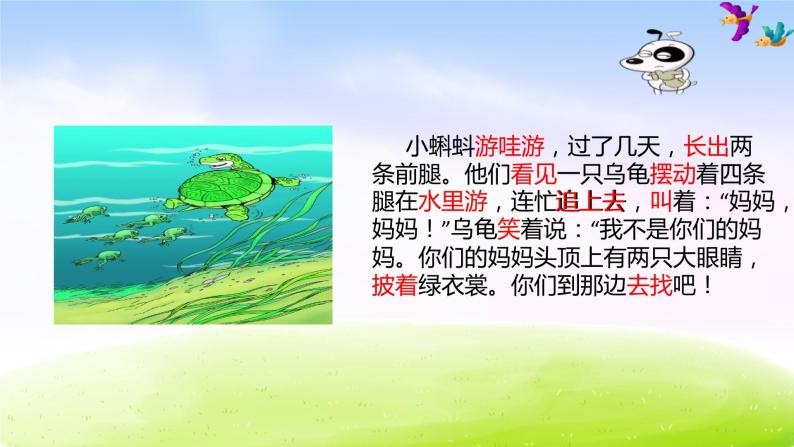 小蝌蚪游哇游，过了几天，长出两条前腿。他们看见一只乌龟摆动着四条腿在水里游，连忙追上去，叫着：“妈妈，妈妈！”乌龟笑着说：“我不是你们的妈妈。你们的妈妈头顶上有两只大眼睛，披着绿衣裳。你们到那边去找吧！